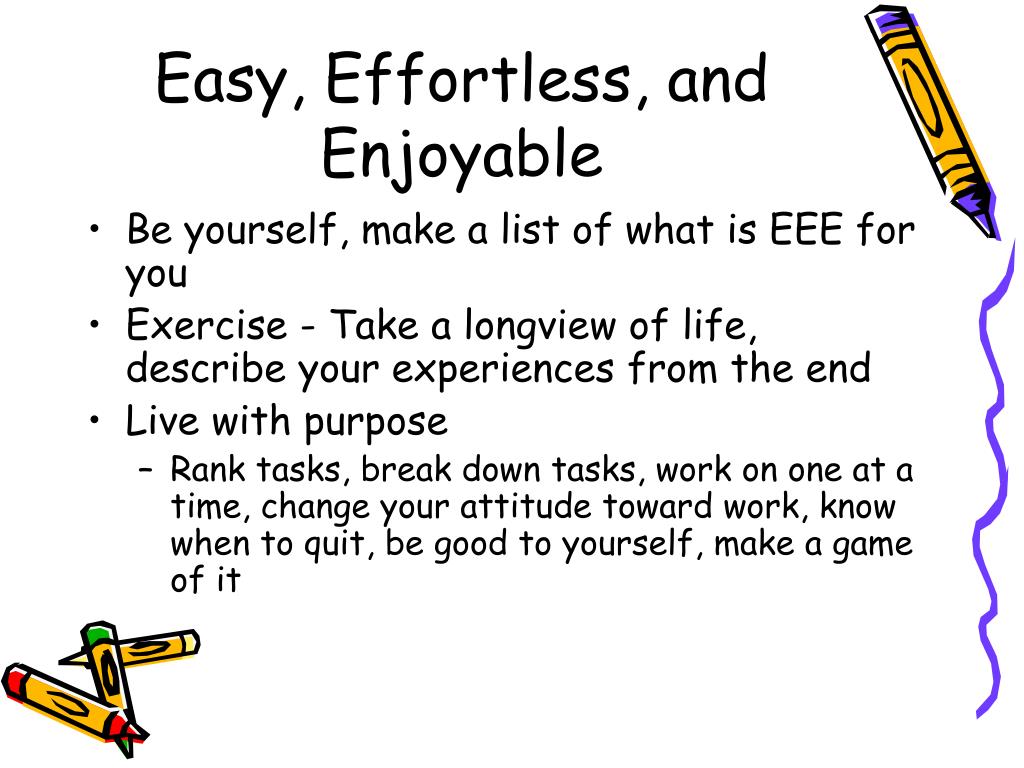 Easy, Effortless, and Enjoyable

• Be yourself, make a list of what is EEE for you
• Exercise - Take a longview of life, describe your experiences from the end
• Live with purpose
– Rank tasks, break down tasks, work on one at a time, change your attitude toward work, know when to quit, be good to yourself, make a game of it